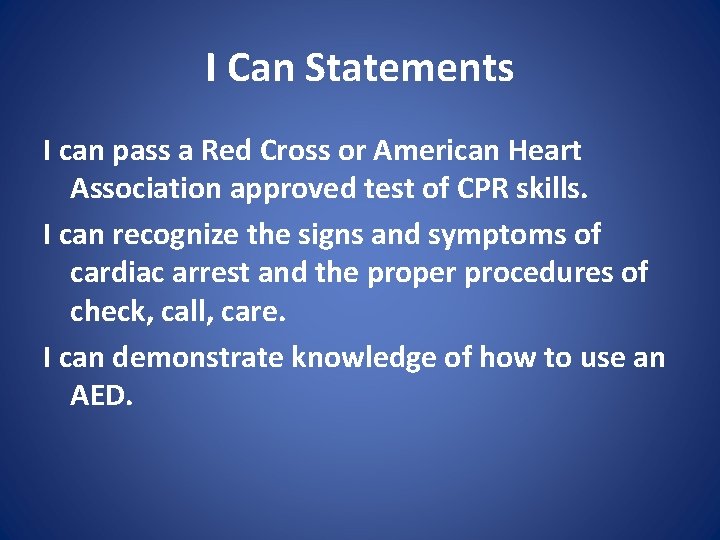 I Can Statements

I can pass a Red Cross or American Heart Association approved test of CPR skills.

I can recognize the signs and symptoms of cardiac arrest and the proper procedures of check, call, care.

I can demonstrate knowledge of how to use an AED.